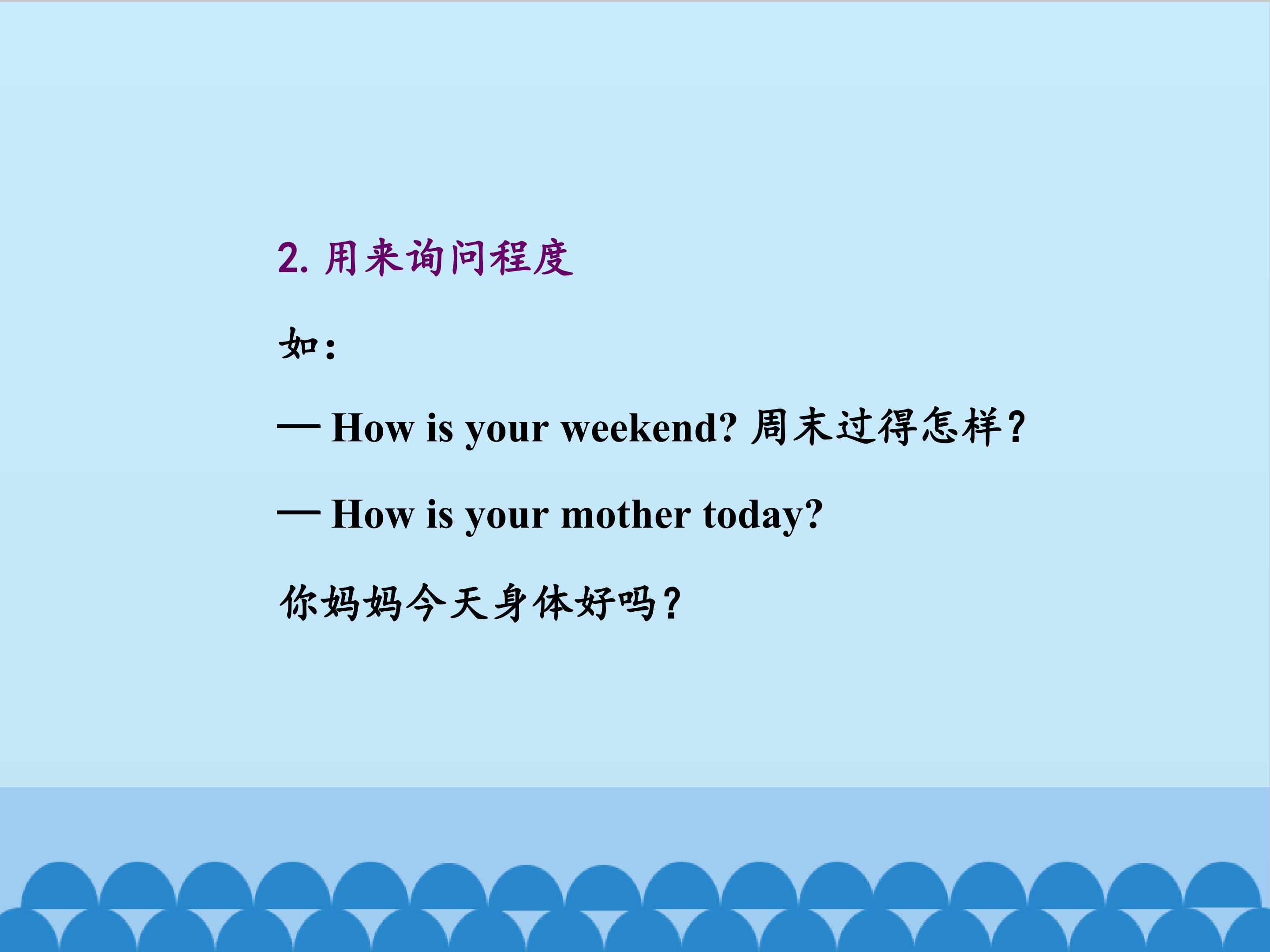 2. 用来询问程度

如：

— How is your weekend? 周末过得怎样？

— How is your mother today?

你妈妈今天身体好吗？